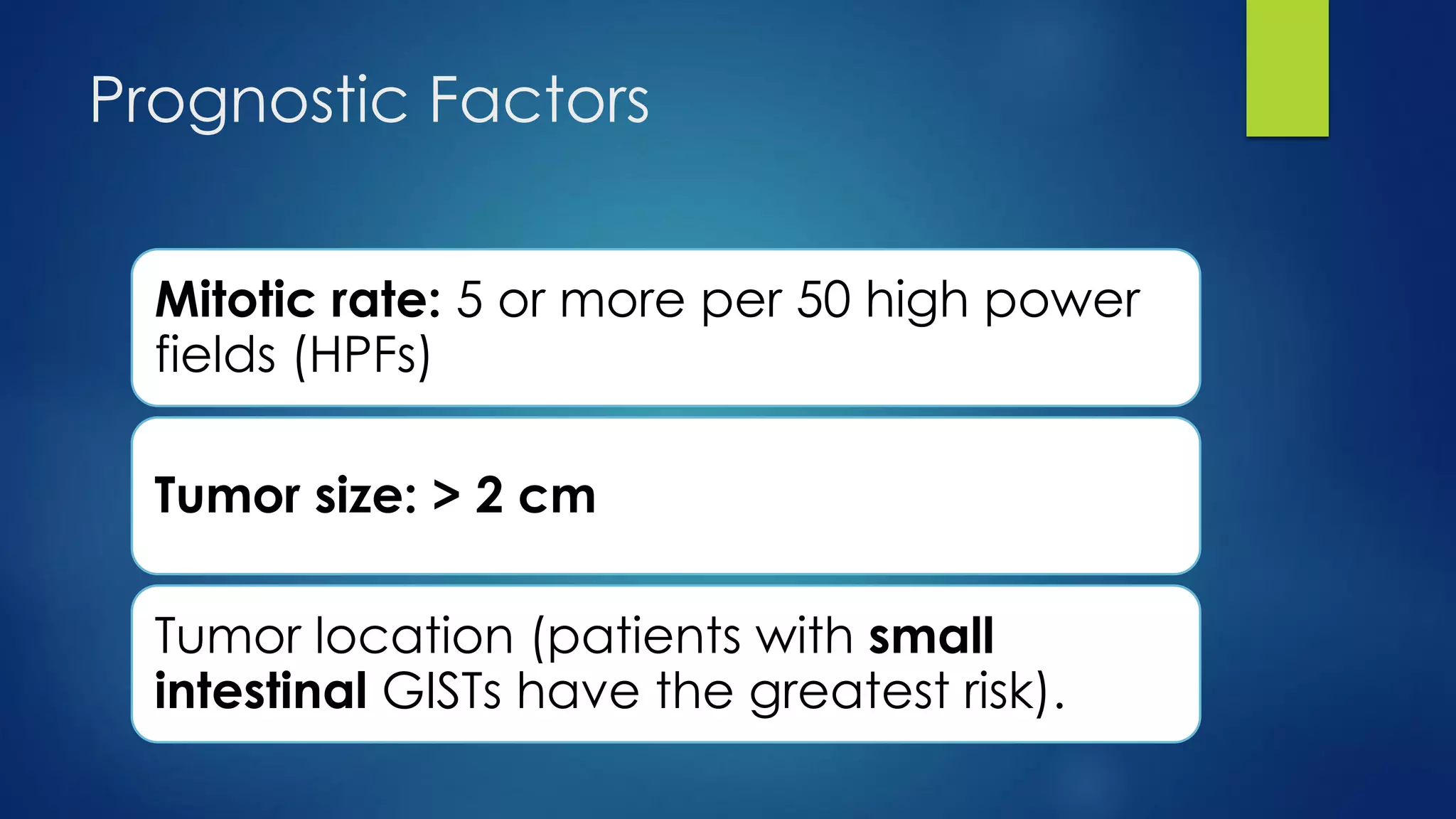 Prognostic Factors

Mitotic rate: 5 or more per 50 high power fields (HPFs)

Tumor size: > 2 cm

Tumor location (patients with small intestinal GISTs have the greatest risk).